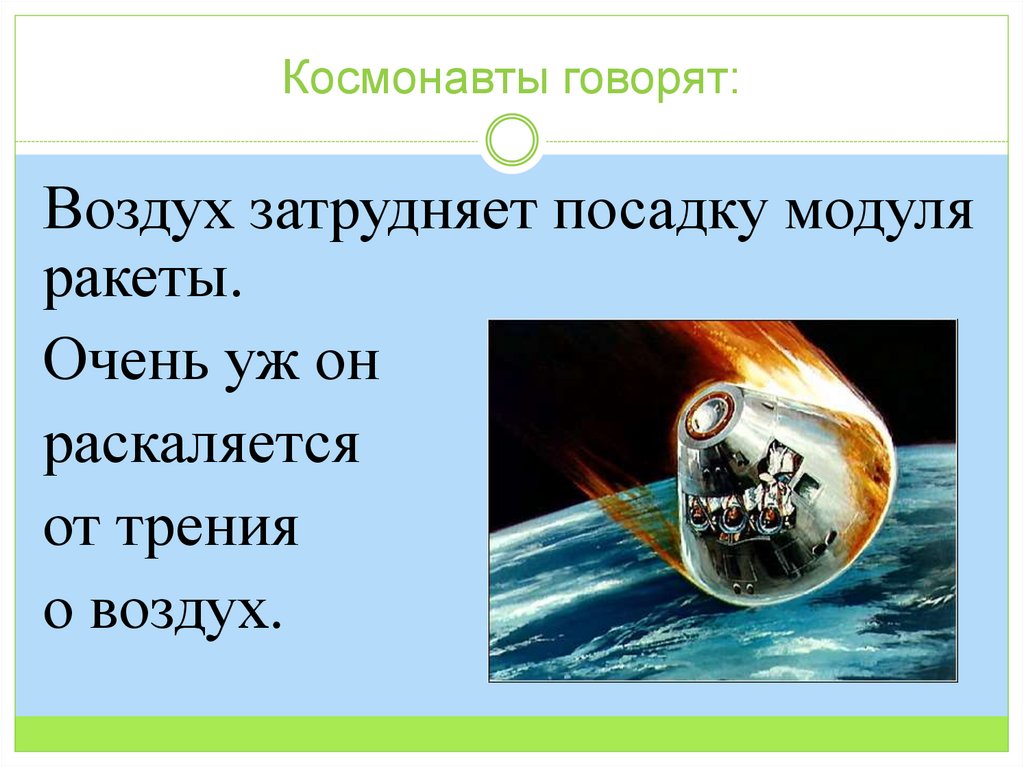 Космонавты говорят:

Воздух затрудняет посадку модуля ракеты.

Очень уж он раскаляется от трения о воздух.